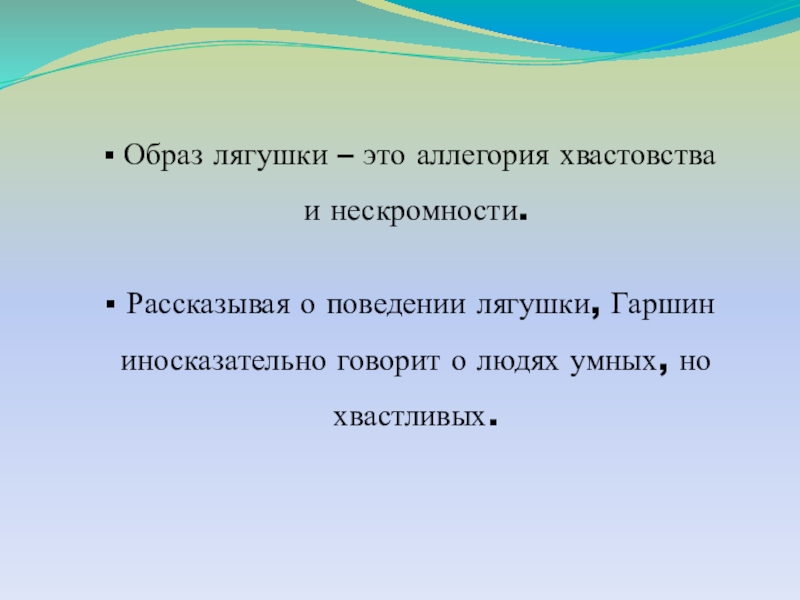 ▪ Образ лягушки – это аллегория хвастовства и нескромности.

▪ Рассказывая о поведении лягушки, Гаршин иносказательно говорит о людях умных, но хвастливых.